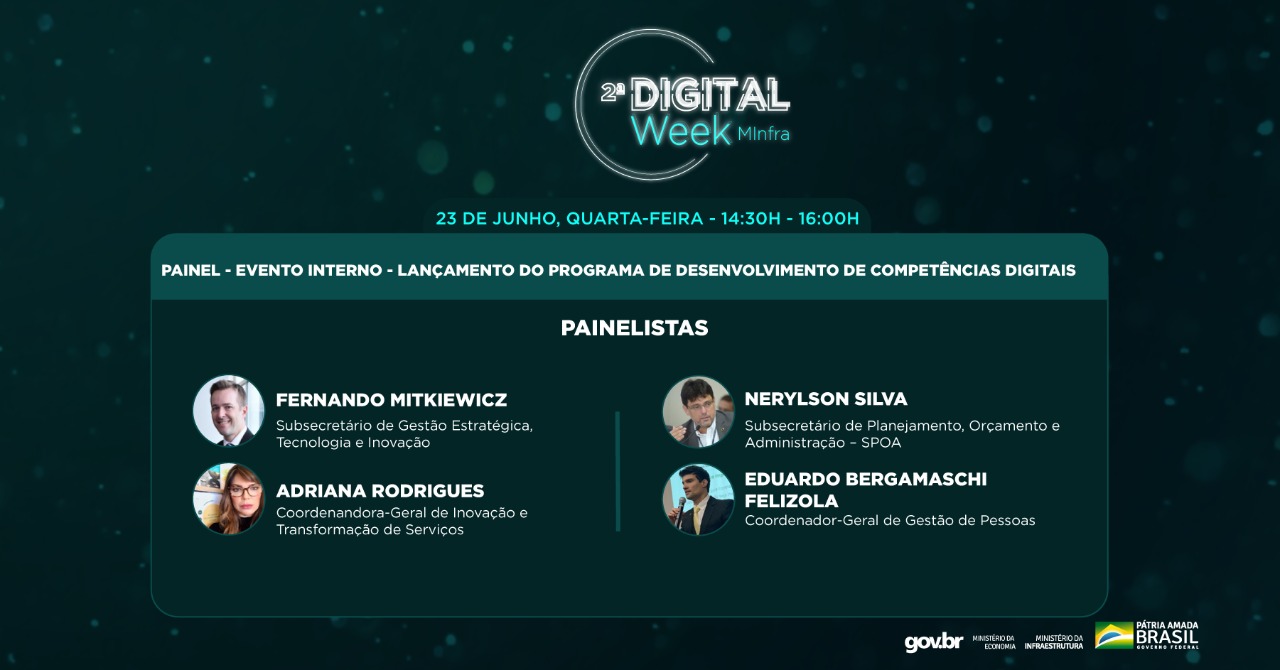 2ª DIGITAL Week MInfra

23 DE JUNHO, QUARTA-FEIRA - 14:30H - 16:00H

PAINEL - EVENTO INTERNO - LANÇAMENTO DO PROGRAMA DE DESENVOLVIMENTO DE COMPETÊNCIAS DIGITAIS

PAINELISTAS

FERNANDO MITKIEWICZ
Subsecretário de Gestão Estratégica, Tecnologia e Inovação

ADRIANA RODRIGUES
Coordenandora-Geral de Inovação e Transformação de Serviços

NERYLSON SILVA
Subsecretário de Planejamento, Orçamento e Administração – SPOA

EDUARDO BERGAMASCHI FELIZOLA
Coordenador-Geral de Gestão de Pessoas

gov.br MINISTÉRIO DA ECONOMIA MINISTÉRIO DA INFRAESTRUTURA PÁTRIA AMADA BRASIL GOVERNO FEDERAL